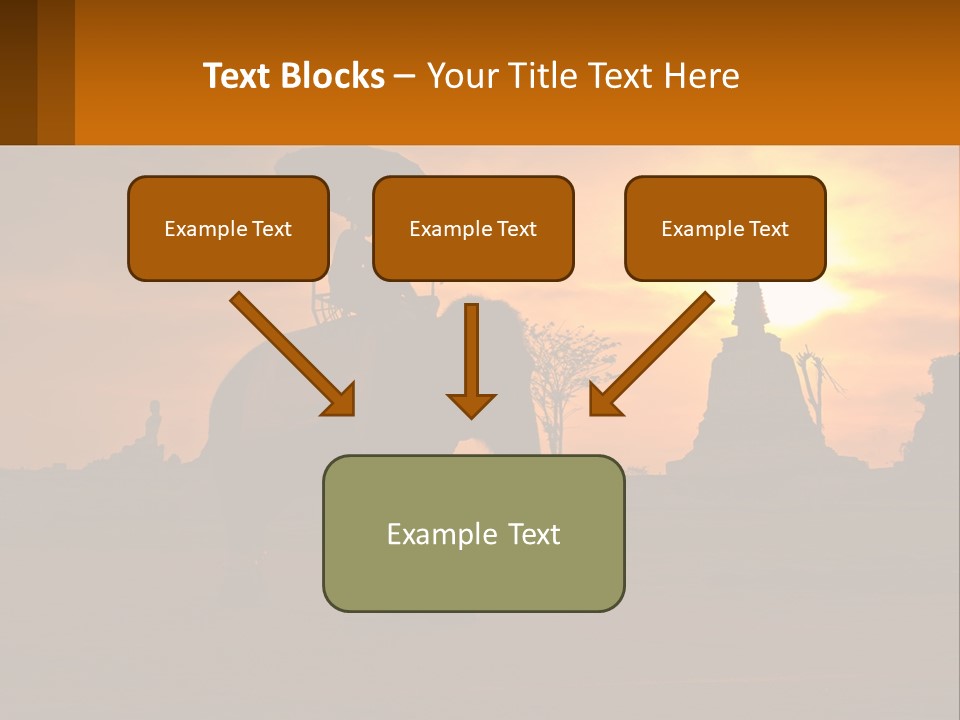 Text Blocks – Your Title Text Here

Example Text

Example Text

Example Text

Example Text